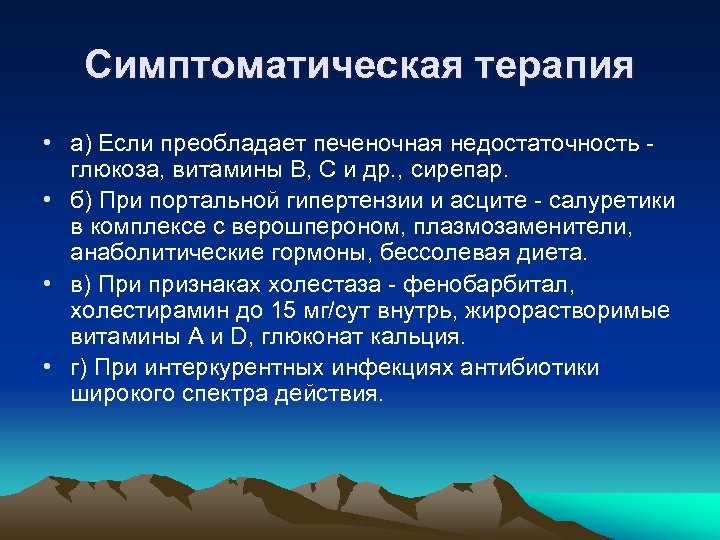 Симптоматическая терапия

• а) Если преобладает печеночная недостаточность - глюкоза, витамины В, С и др., сирепар.

• б) При портальной гипертензии и асците - салуретики в комплексе с верошпероном, плазмозаменители, анаболитические гормоны, бессолевая диета.

• в) При признаках холестаза - фенобарбитал, холестирамин до 15 мг/сут внутрь, жирорастворимые витамины А и D, глюконат кальция.

• г) При интеркурентных инфекциях антибиотики широкого спектра действия.